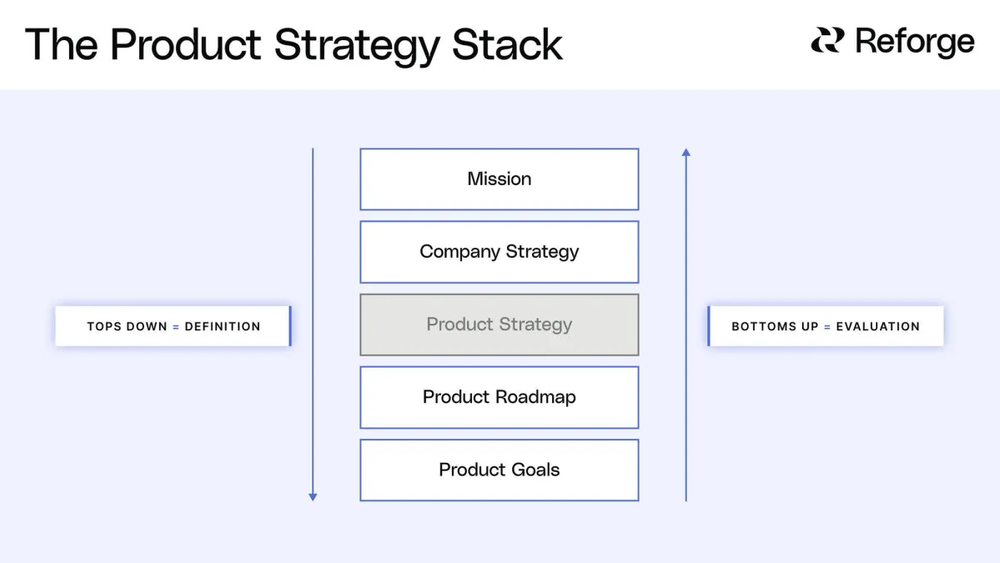 The Product Strategy Stack

Reforge

TOPS DOWN = DEFINITION

Mission

Company Strategy

Product Strategy

Product Roadmap

Product Goals

BOTTOMS UP = EVALUATION